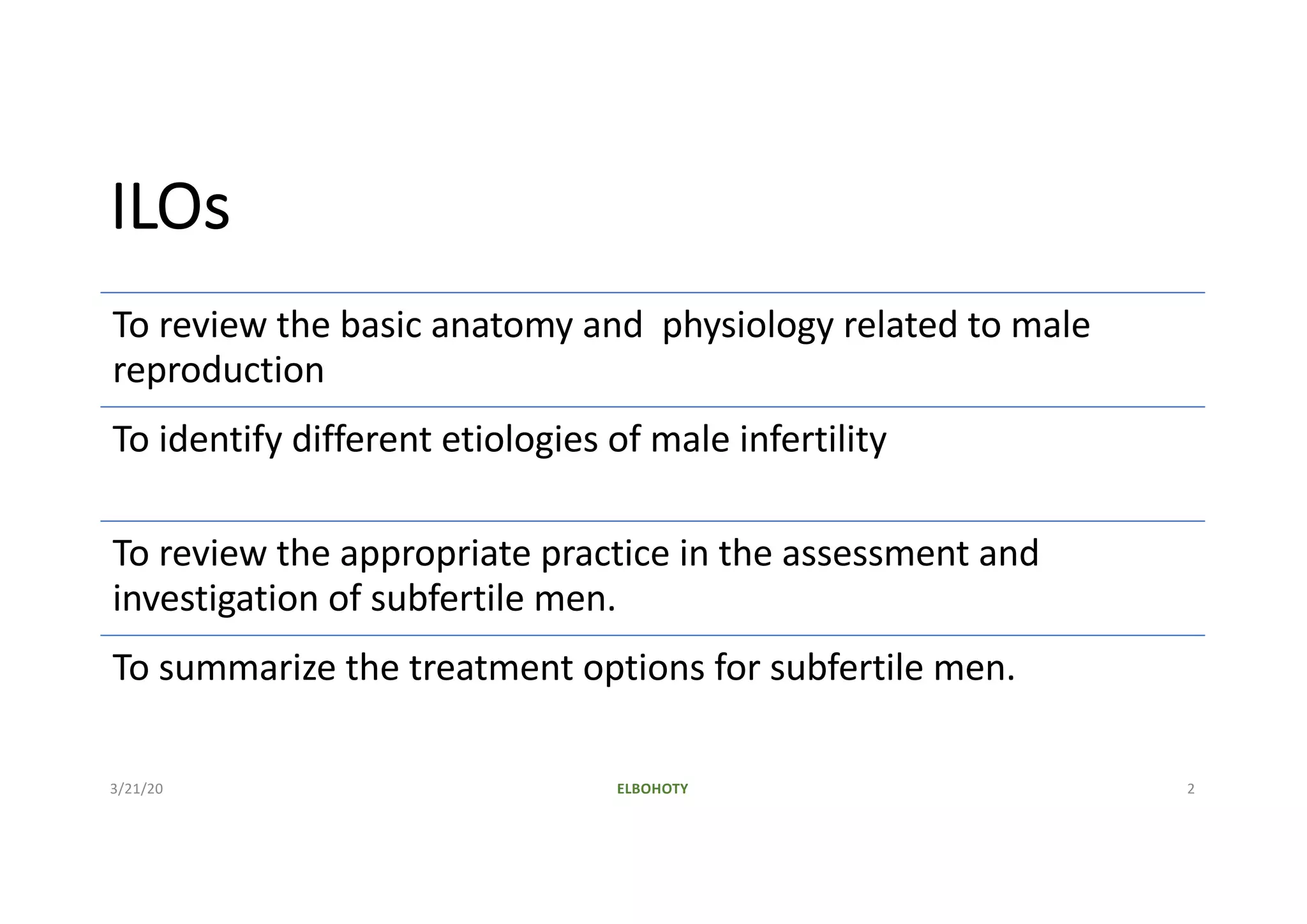 ILOs

To review the basic anatomy and physiology related to male reproduction

To identify different etiologies of male infertility

To review the appropriate practice in the assessment and investigation of subfertile men.

To summarize the treatment options for subfertile men.

3/21/20 ELBOHOTY 2